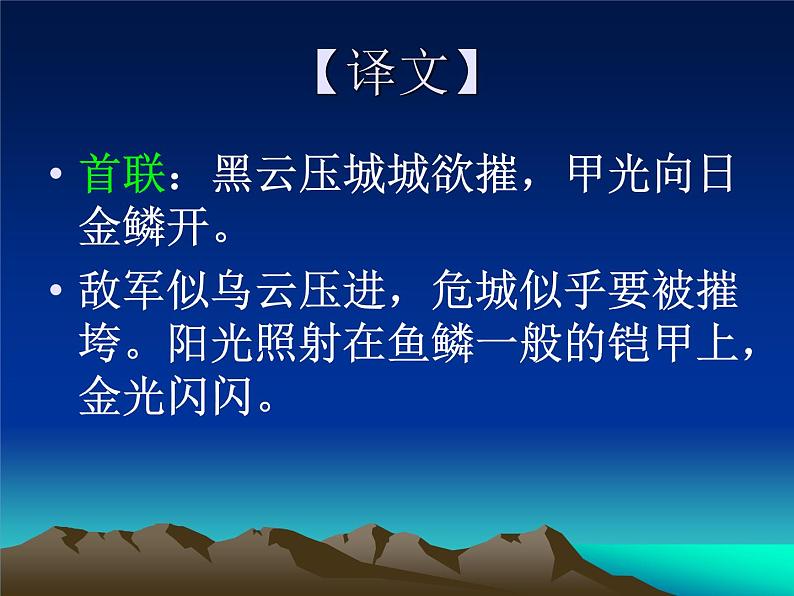 【译文】

• 首联：黑云压城城欲摧，甲光向日金鳞开。

• 敌军似乌云压进，危城似乎要被摧垮。阳光照射在鱼鳞一般的铠甲上，金光闪闪。